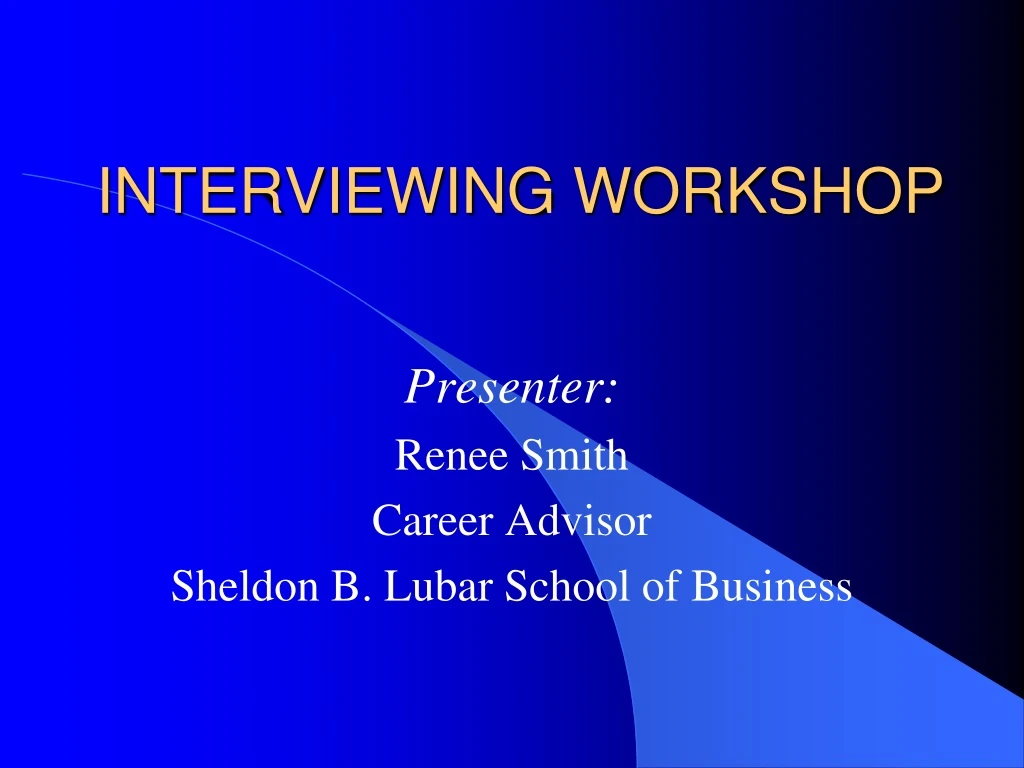 INTERVIEWING WORKSHOP

Presenter:
Renee Smith
Career Advisor
Sheldon B. Lubar School of Business